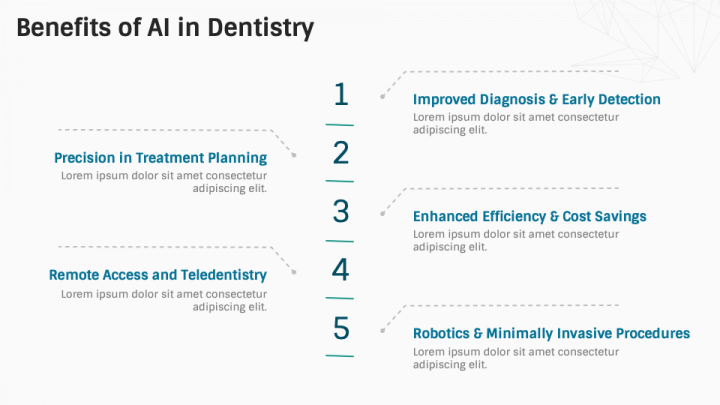 Benefits of AI in Dentistry

1

Improved Diagnosis & Early Detection
Lorem ipsum dolor sit amet consectetur adipiscing elit.

2

Precision in Treatment Planning
Lorem ipsum dolor sit amet consectetur adipiscing elit.

3

Enhanced Efficiency & Cost Savings
Lorem ipsum dolor sit amet consectetur adipiscing elit.

4

Remote Access and Teledentistry
Lorem ipsum dolor sit amet consectetur adipiscing elit.

5

Robotics & Minimally Invasive Procedures
Lorem ipsum dolor sit amet consectetur adipiscing elit.